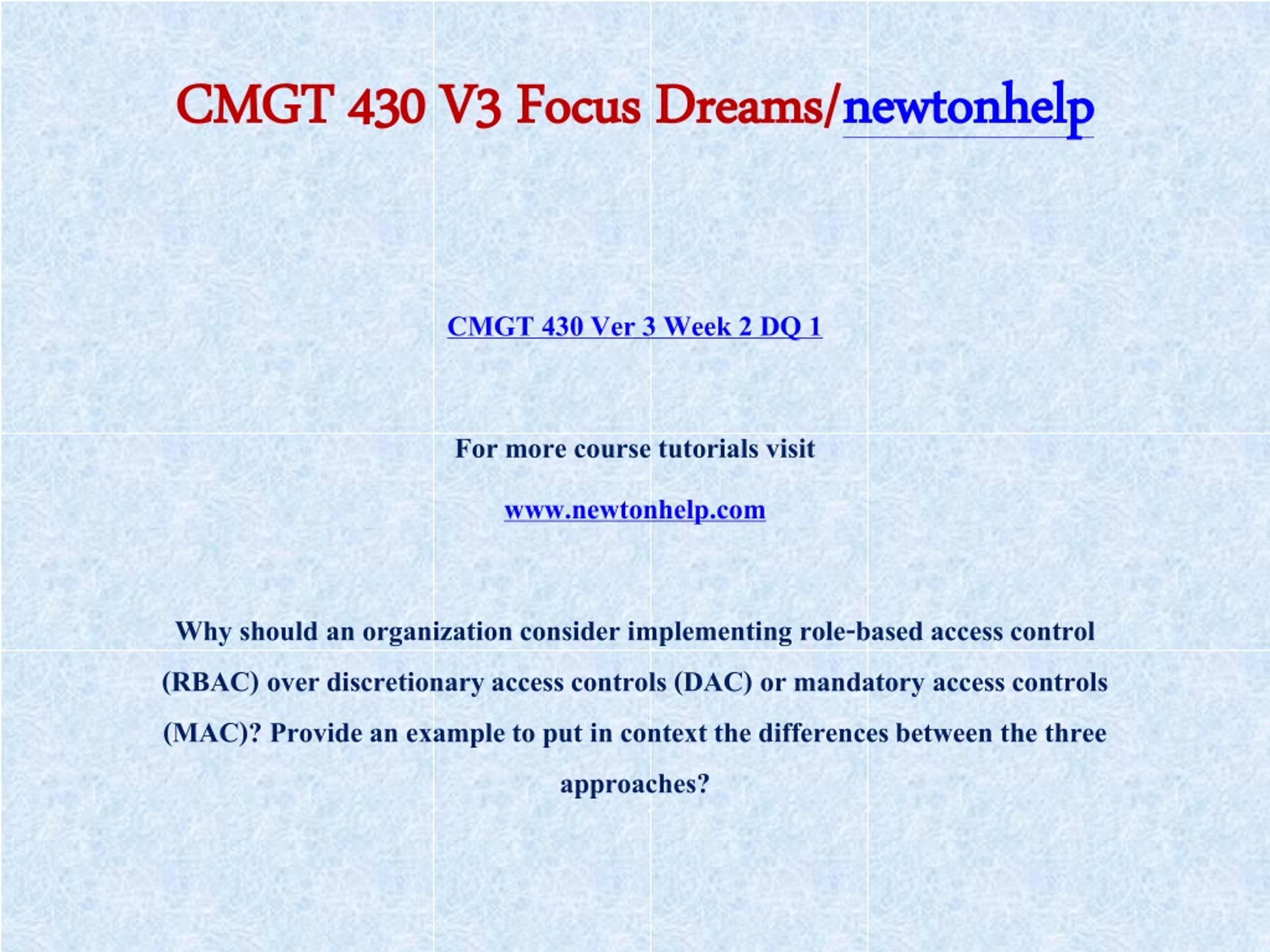 CMGT 430 V3 Focus Dreams/newtonhelp

CMGT 430 Ver 3 Week 2 DQ 1

For more course tutorials visit

www.newtonhelp.com

Why should an organization consider implementing role-based access control (RBAC) over discretionary access controls (DAC) or mandatory access controls (MAC)? Provide an example to put in context the differences between the three approaches?